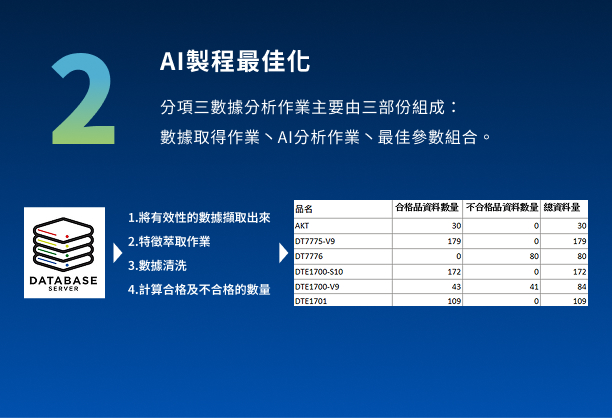 2

AI製程最佳化

分項三數據分析作業主要由三部份組成：
數據取得作業、AI分析作業、最佳參數組合。

DATABASE
SERVER

1.將有效性的數據擷取出來
2.特徵萃取作業
3.數據清洗
4.計算合格及不合格的數量

| 品名 | 合格品資料數量 | 不合格品資料數量 | 總資料量 |
|---|---|---|---|
| AKT | 30 | 0 | 30 |
| DT7775-V9 | 179 | 0 | 179 |
| DT7776 | 0 | 80 | 80 |
| DTE1700-S10 | 172 | 0 | 172 |
| DTE1700-V9 | 43 | 41 | 84 |
| DTE1701 | 109 | 0 | 109 |